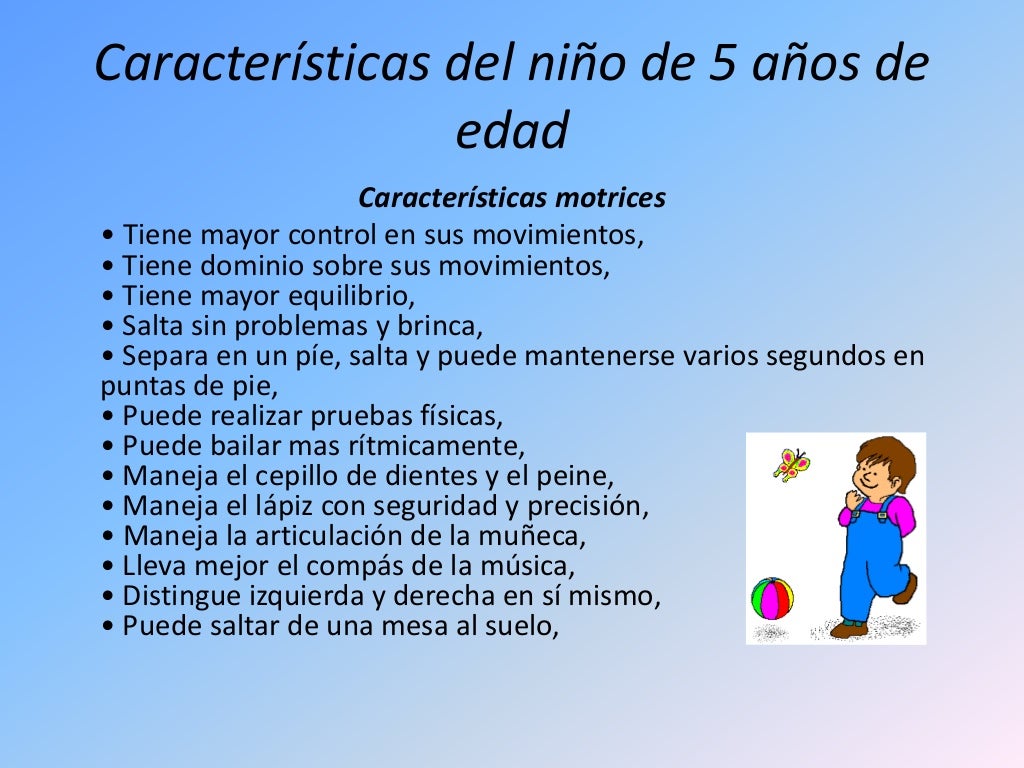 Características del niño de 5 años de edad

Características motrices

• Tiene mayor control en sus movimientos,
• Tiene dominio sobre sus movimientos,
• Tiene mayor equilibrio,
• Salta sin problemas y brinca,
• Separa en un píe, salta y puede mantenerse varios segundos en puntas de pie,
• Puede realizar pruebas físicas,
• Puede bailar mas rítmicamente,
• Maneja el cepillo de dientes y el peine,
• Maneja el lápiz con seguridad y precisión,
• Maneja la articulación de la muñeca,
• Lleva mejor el compás de la música,
• Distingue izquierda y derecha en sí mismo,
• Puede saltar de una mesa al suelo,